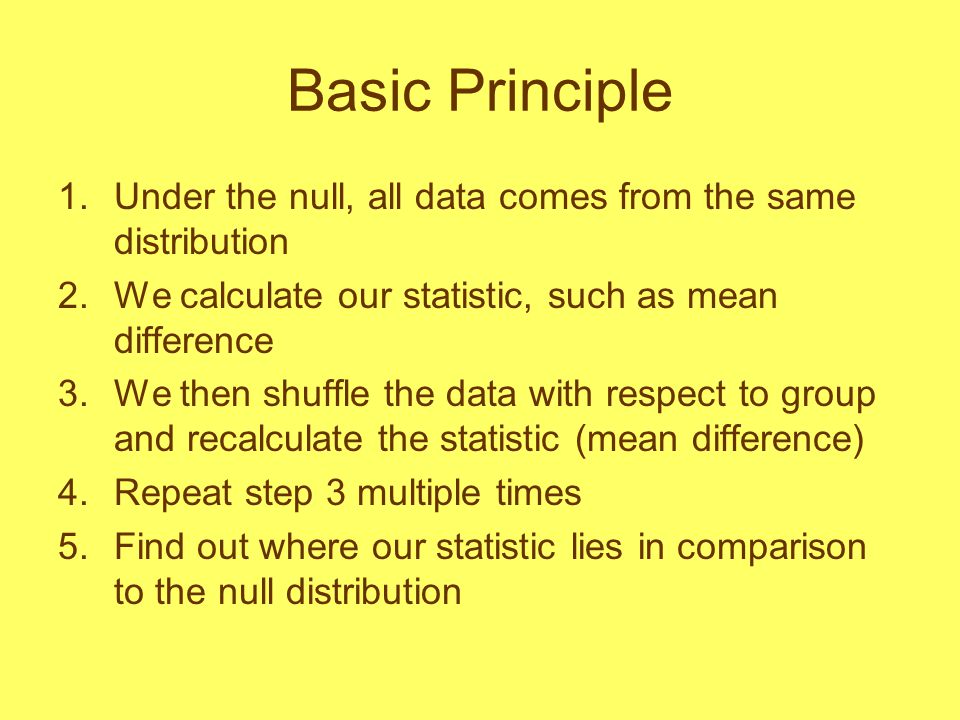 Basic Principle

1. Under the null, all data comes from the same distribution
2. We calculate our statistic, such as mean difference
3. We then shuffle the data with respect to group and recalculate the statistic (mean difference)
4. Repeat step 3 multiple times
5. Find out where our statistic lies in comparison to the null distribution